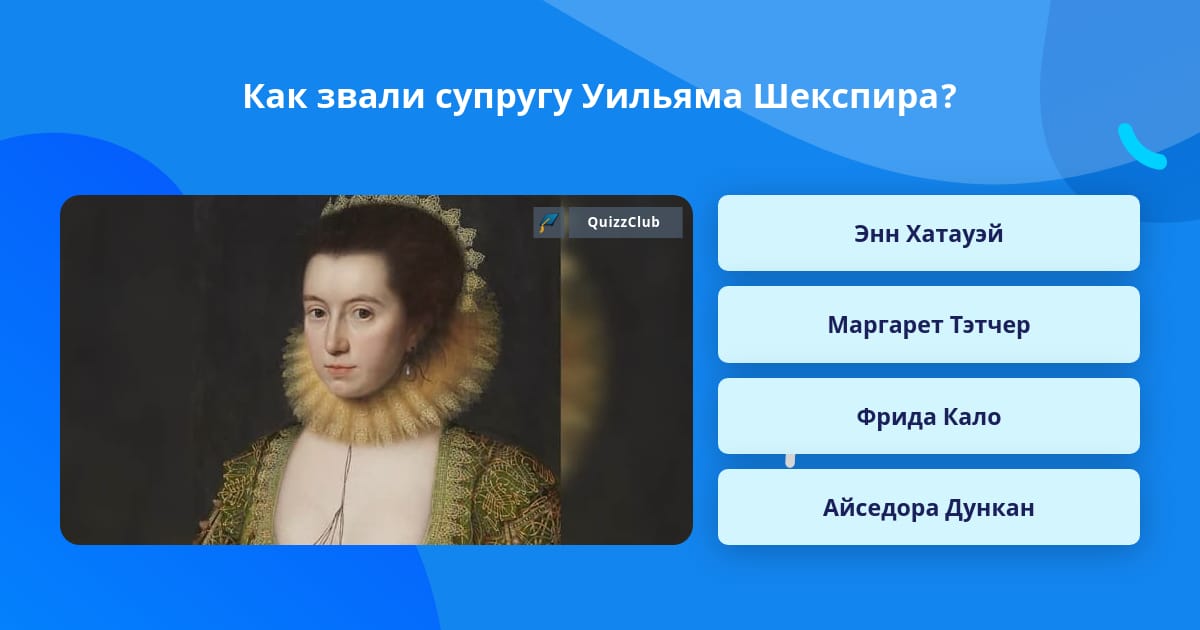 Как звали супругу Уильяма Шекспира?

QuizzClub

Энн Хатауэй

Маргарет Тэтчер

Фрида Кало

Айседора Дункан